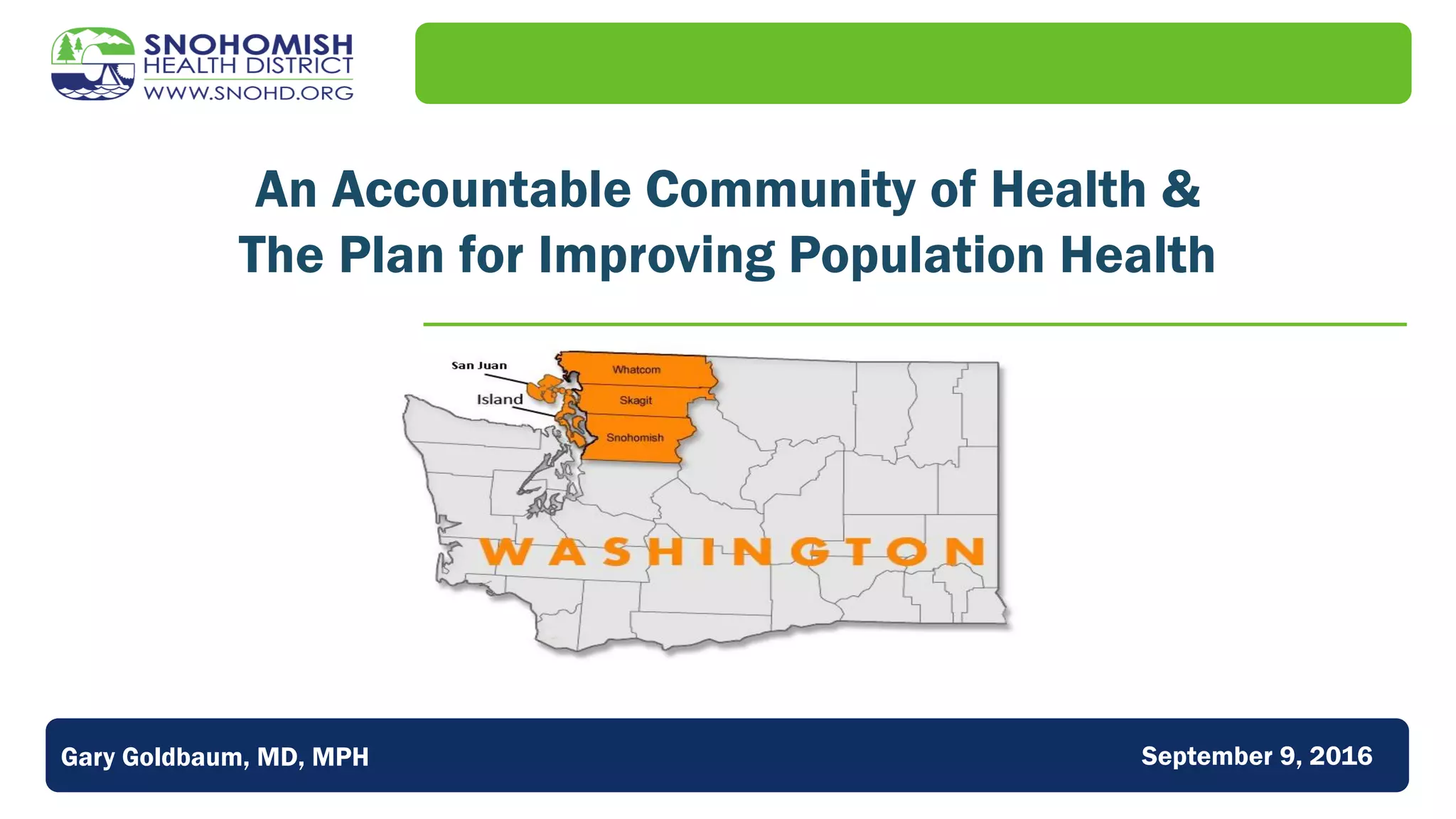 SNOHOMISH
HEALTH DISTRICT
WWW.SNOHD.ORG

An Accountable Community of Health &
The Plan for Improving Population Health

San Juan
Island
Whatcom
Skagit
Snohomish
WASHINGTON

Gary Goldbaum, MD, MPH
September 9, 2016